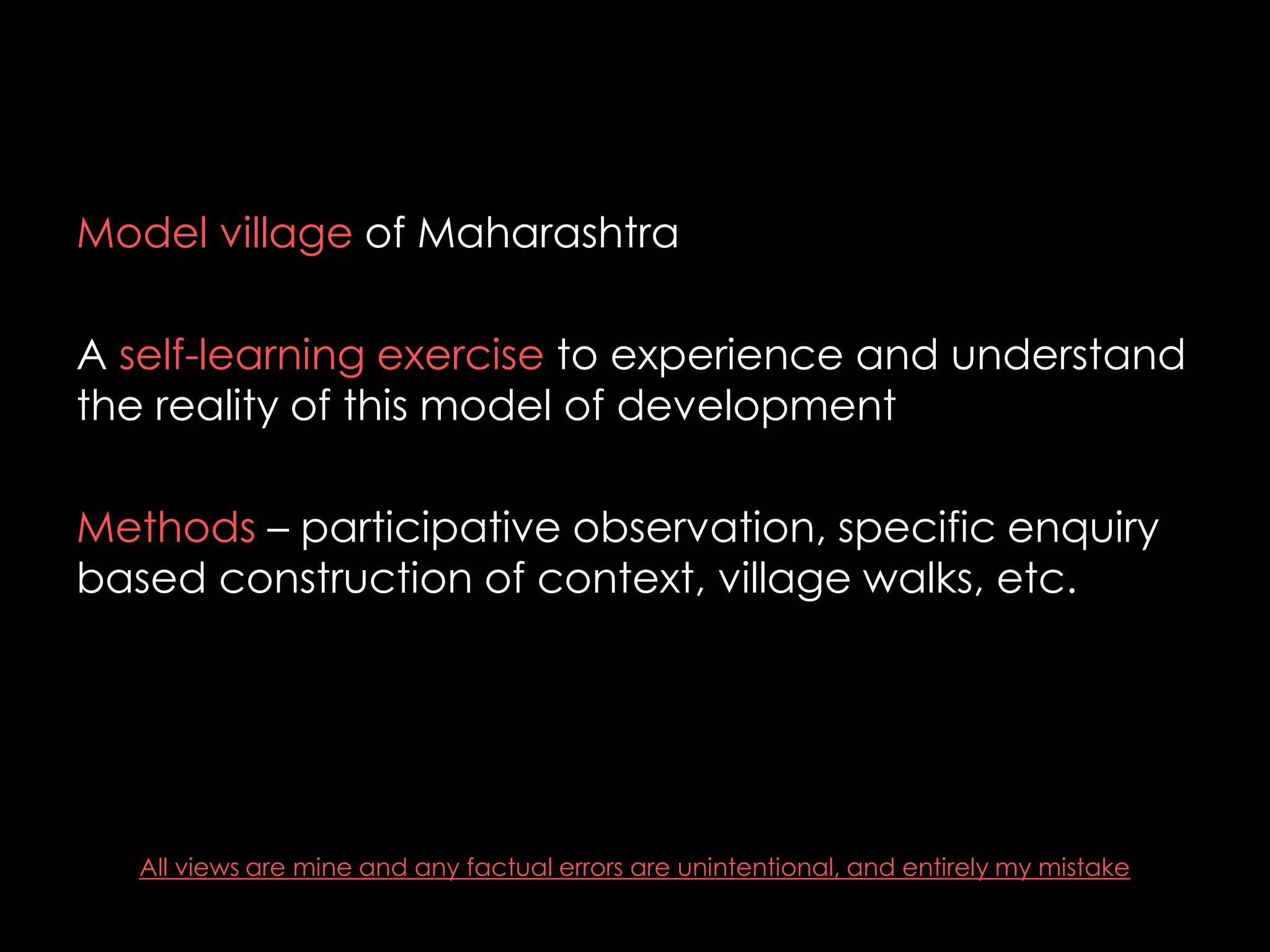 Model village of Maharashtra

A self-learning exercise to experience and understand the reality of this model of development

Methods – participative observation, specific enquiry based construction of context, village walks, etc.

All views are mine and any factual errors are unintentional, and entirely my mistake